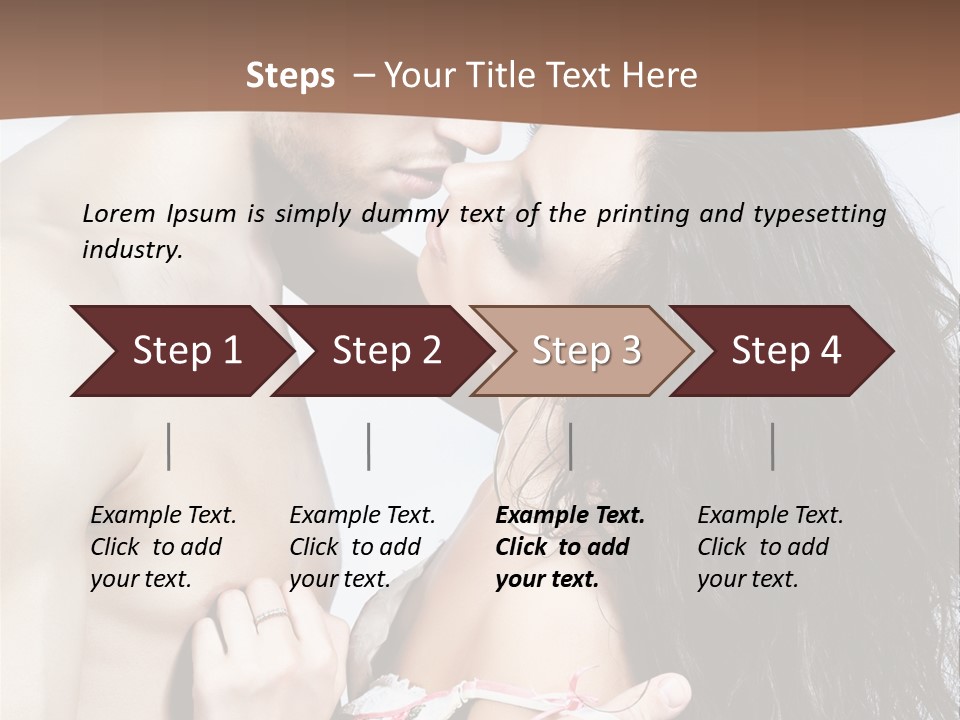 Steps – Your Title Text Here

Lorem Ipsum is simply dummy text of the printing and typesetting industry.

Step 1

Step 2

Step 3

Step 4

Example Text. Click to add your text.

Example Text. Click to add your text.

Example Text. Click to add your text.

Example Text. Click to add your text.